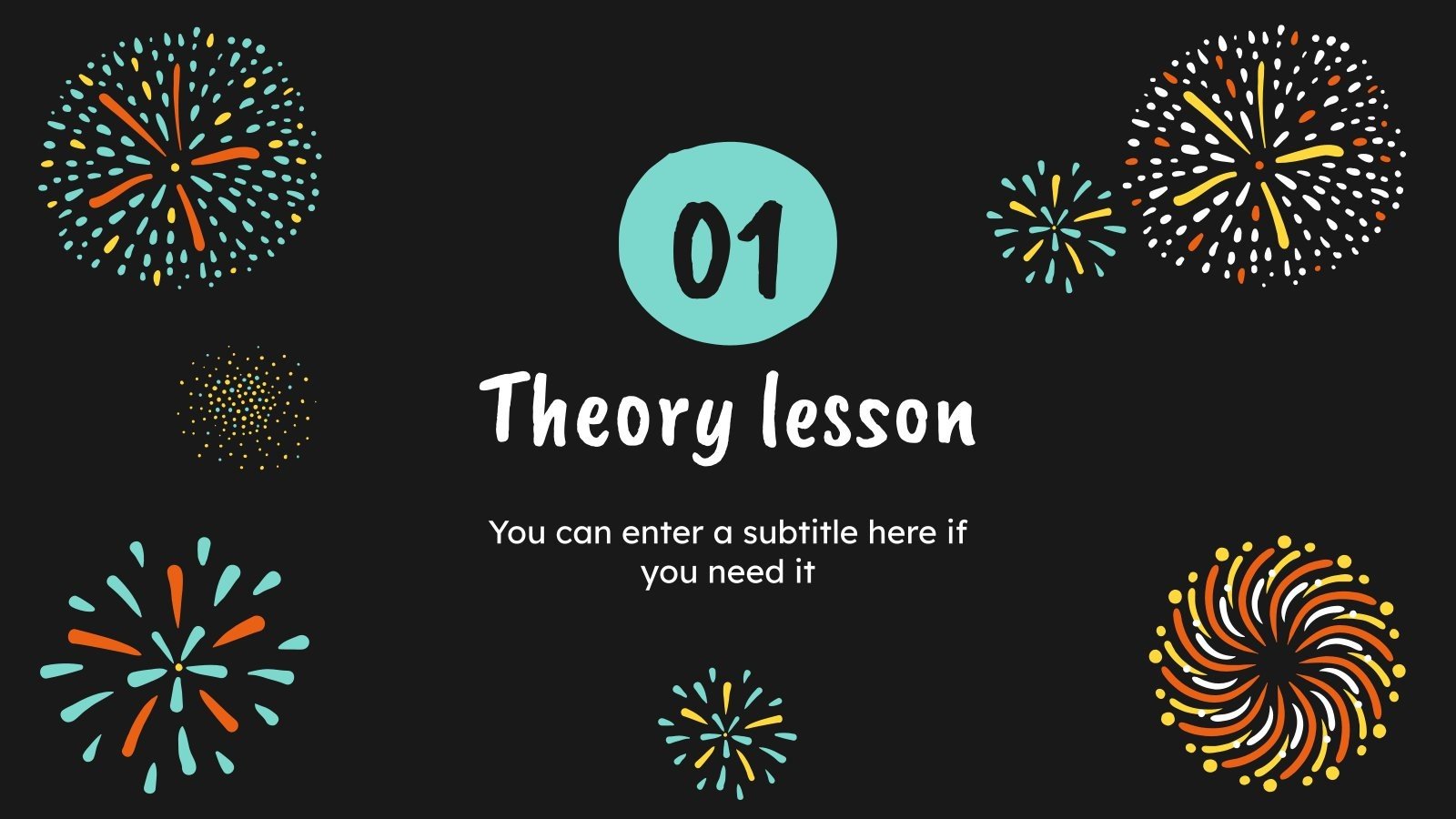 01

Theory lesson

You can enter a subtitle here if you need it